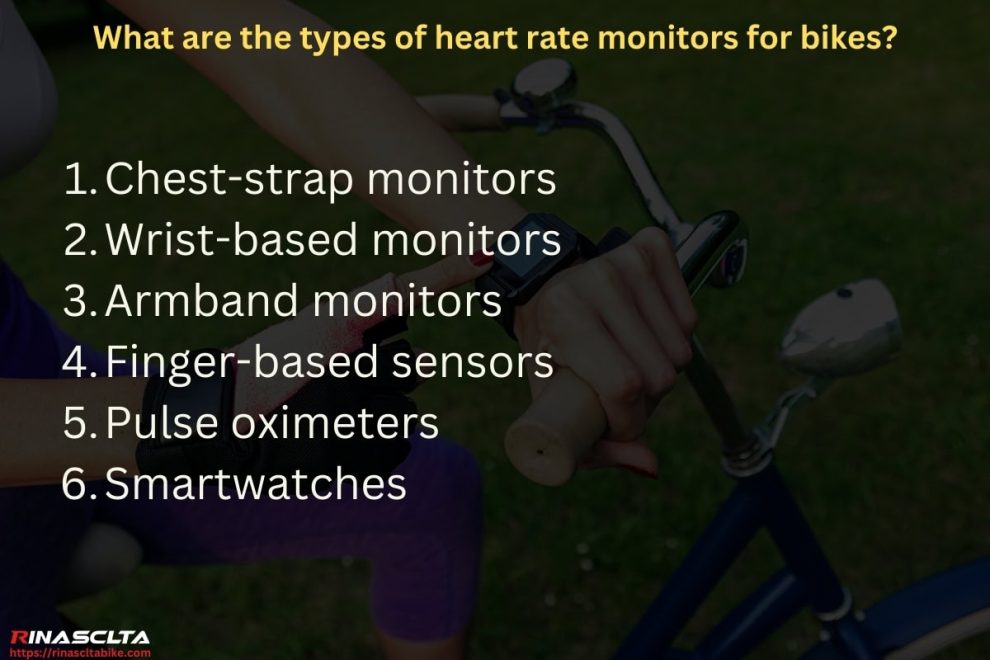 What are the types of heart rate monitors for bikes?

1. Chest-strap monitors
2. Wrist-based monitors
3. Armband monitors
4. Finger-based sensors
5. Pulse oximeters
6. Smartwatches

RINASCLTA
https://rinascltabike.com